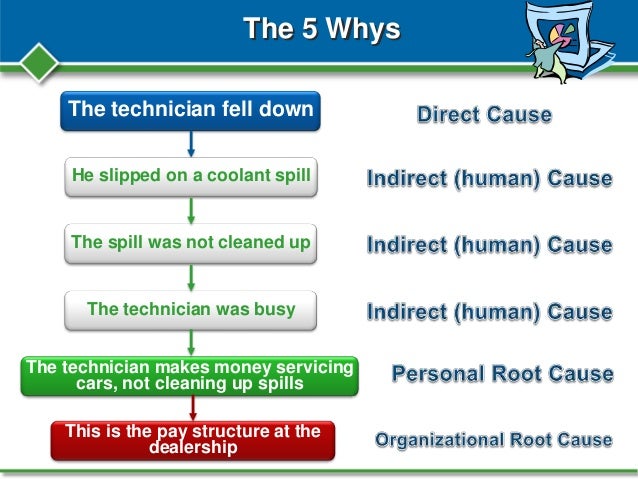 The 5 Whys

The technician fell down

Direct Cause

He slipped on a coolant spill

Indirect (human) Cause

The spill was not cleaned up

Indirect (human) Cause

The technician was busy

Indirect (human) Cause

The technician makes money servicing cars, not cleaning up spills

Personal Root Cause

This is the pay structure at the dealership

Organizational Root Cause